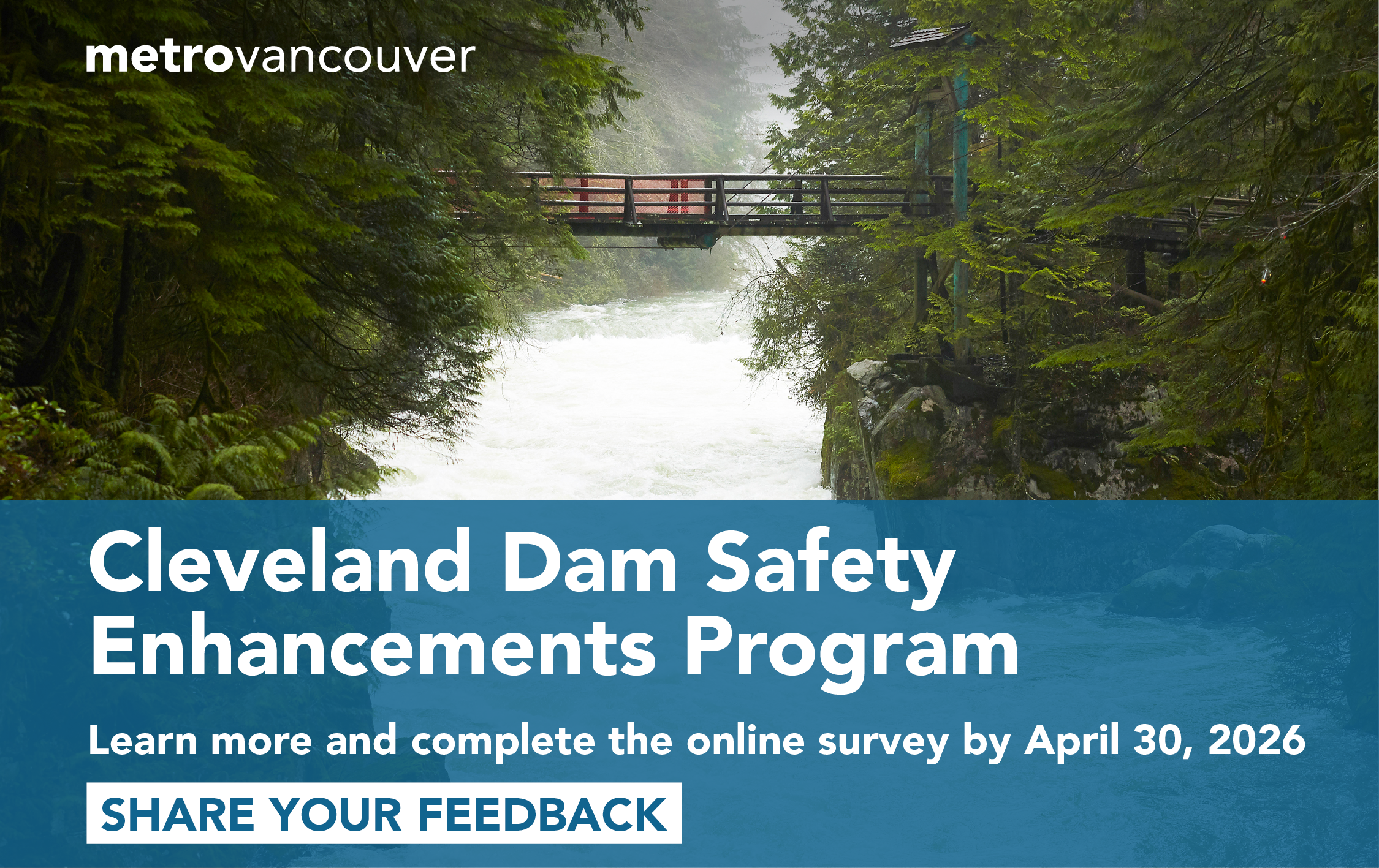 metrovancouver

Cleveland Dam Safety Enhancements Program

Learn more and complete the online survey by April 30, 2026

SHARE YOUR FEEDBACK